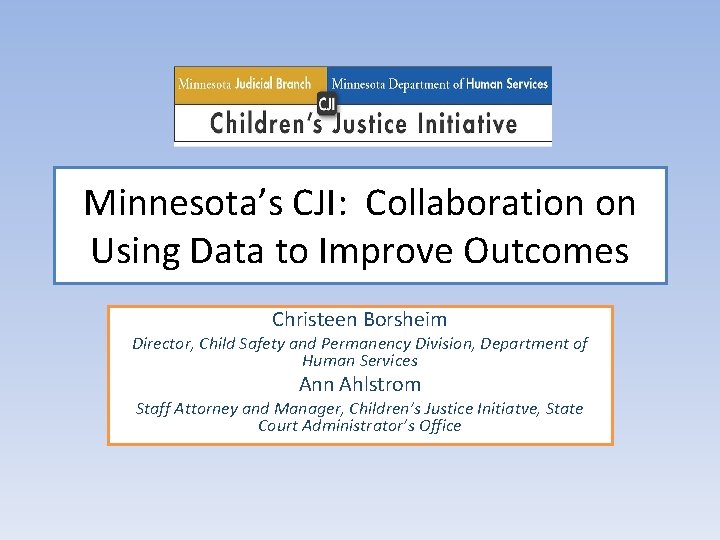 Minnesota Judicial Branch
Minnesota Department of Human Services
CJI
Children's Justice Initiative

Minnesota's CJI: Collaboration on Using Data to Improve Outcomes

Christeen Borsheim
Director, Child Safety and Permanency Division, Department of Human Services
Ann Ahlstrom
Staff Attorney and Manager, Children's Justice Initiatve, State Court Administrator's Office